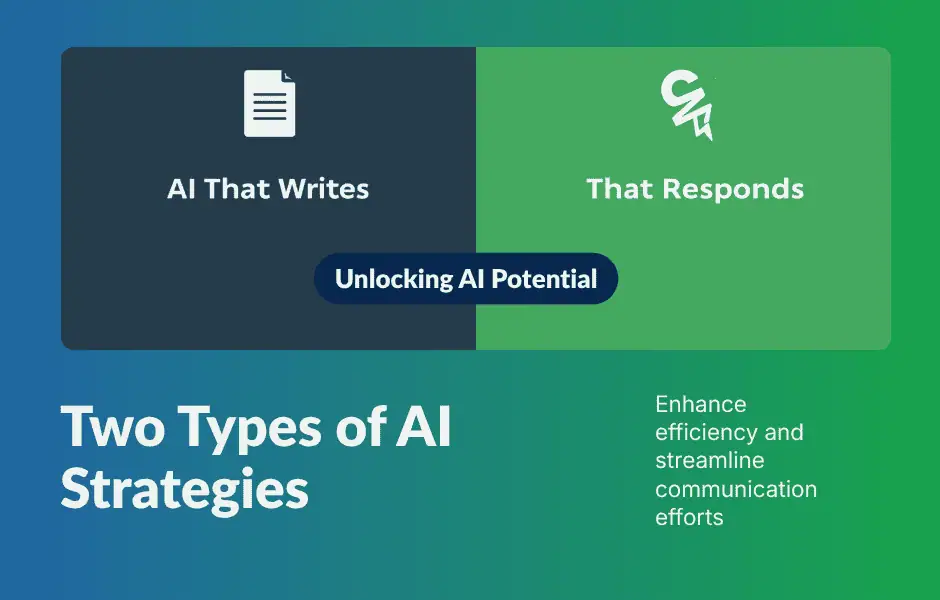 AI That Writes

That Responds

Unlocking AI Potential

Two Types of AI Strategies

Enhance efficiency and streamline communication efforts